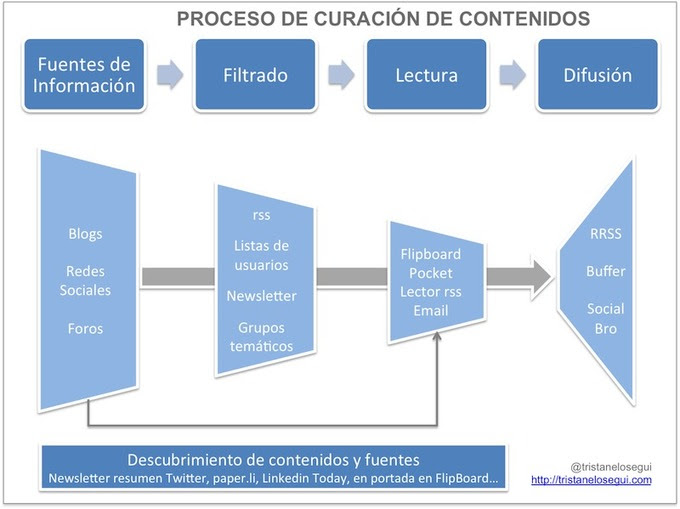 PROCESO DE CURACIÓN DE CONTENIDOS

Fuentes de Información

Filtrado

Lectura

Difusión

Blogs

Redes Sociales

Foros

rss

Listas de usuarios

Newsletter

Grupos temáticos

Flipboard
Pocket
Lector rss
Email

RRSS

Buffer

Social Bro

Descubrimiento de contenidos y fuentes
Newsletter resumen Twitter, paper.li, Linkedin Today, en portada en FlipBoard...

@tristanelosegui
http://tristanelosegui.com